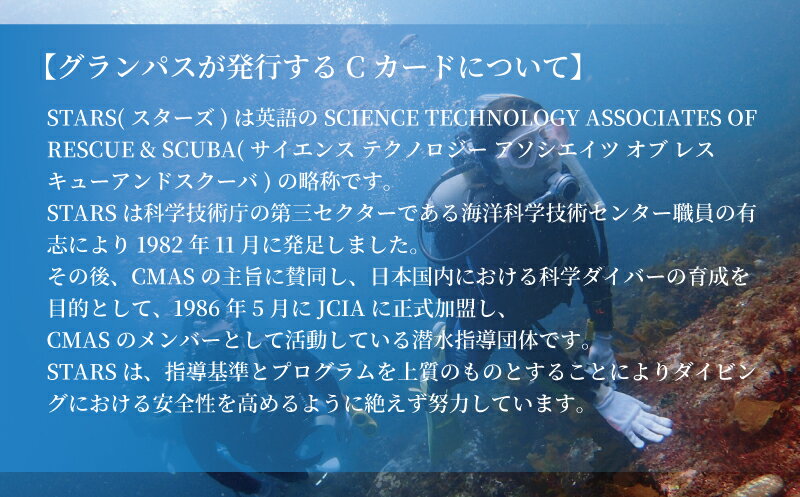 【グランパスが発行する C カードについて】

STARS( スターズ ) は英語の SCIENCE TECHNOLOGY ASSOCIATES OF RESCUE & SCUBA( サイエンス テクノロジー アソシエイツ オブ レスキューアンドスクーバ ) の略称です。
STARS は科学技術庁の第三セクターである海洋科学技術センター職員の有志により 1982 年 11 月に発足しました。
その後、CMAS の主旨に賛同し、日本国内における科学ダイバーの育成を目的として、1986 年 5 月に JCIA に正式加盟し、
CMAS のメンバーとして活動している潜水指導団体です。
STARS は、指導基準とプログラムを上質のものとすることによりダイビングにおける安全性を高めるように絶えず努力しています。